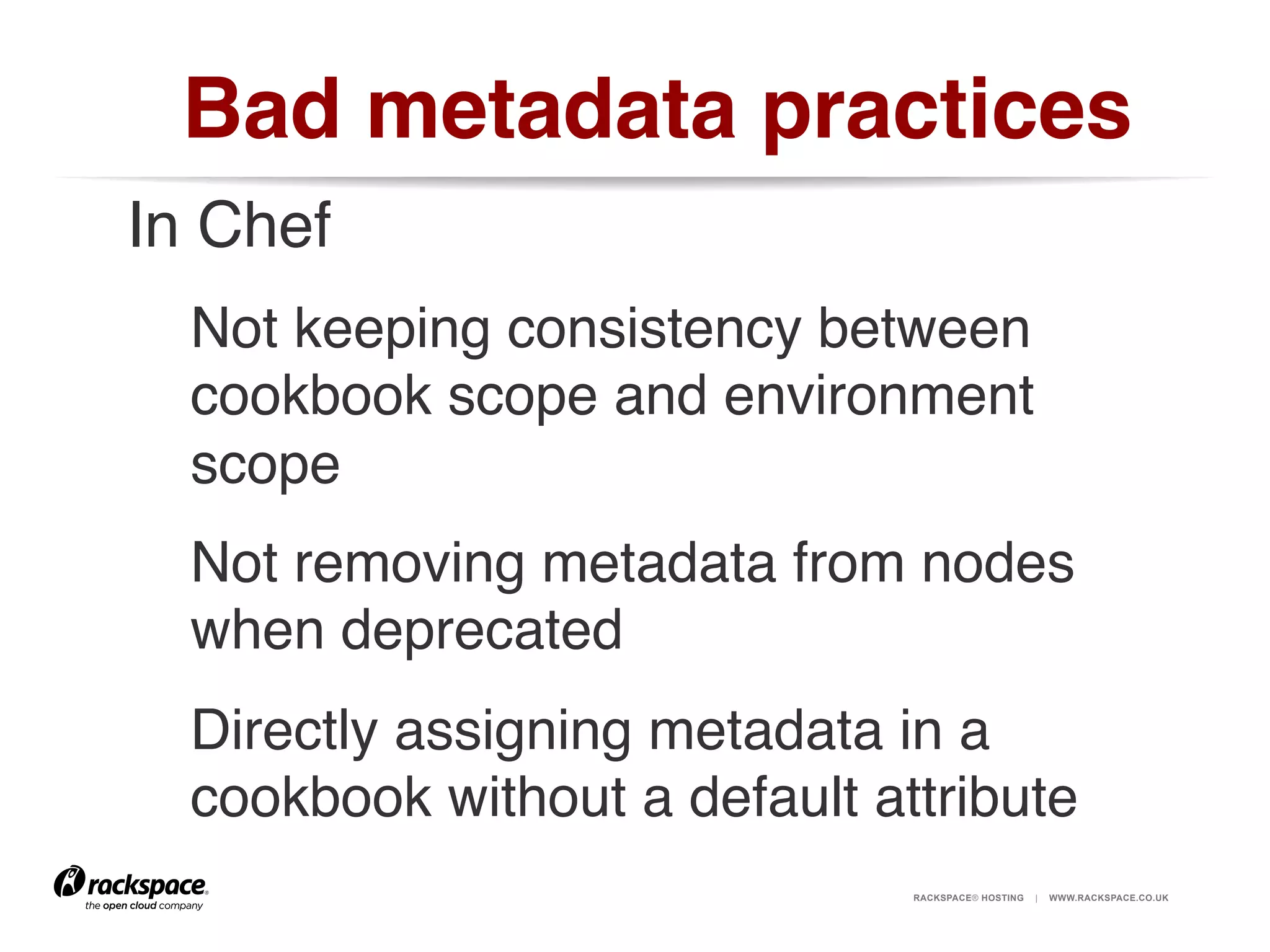 Bad metadata practices

In Chef

Not keeping consistency between cookbook scope and environment scope

Not removing metadata from nodes when deprecated

Directly assigning metadata in a cookbook without a default attribute

rackspace®
the open cloud company

RACKSPACE® HOSTING | WWW.RACKSPACE.CO.UK